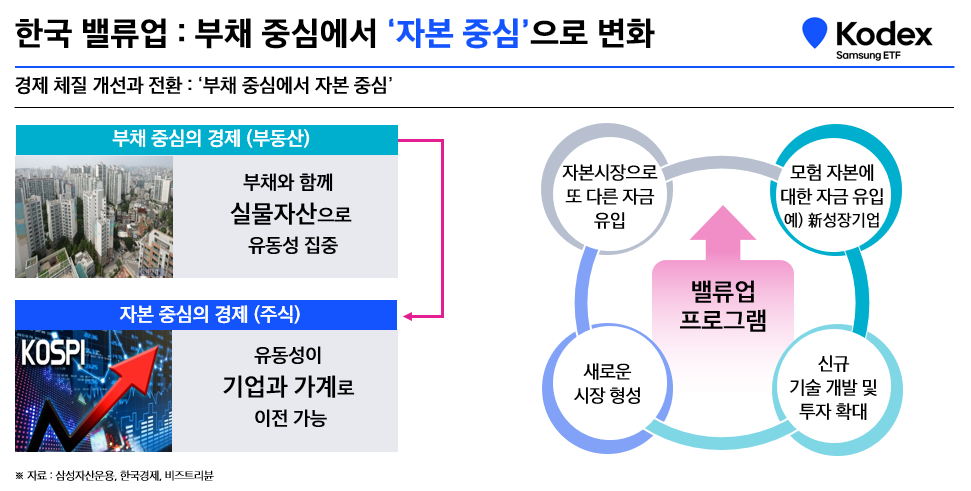 한국 밸류업 : 부채 중심에서 '자본 중심'으로 변화

Kodex
Samsung ETF

경제 체질 개선과 전환 : '부채 중심에서 자본 중심'

부채 중심의 경제 (부동산)

부채와 함께
실물자산으로
유동성 집중

자본 중심의 경제 (주식)

KOSPI

유동성이
기업과 가계로
이전 가능

자본시장으로 또 다른 자금 유입

모험 자본에 대한 자금 유입 예) 新성장기업

밸류업 프로그램

새로운 시장 형성

신규 기술 개발 및 투자 확대

※ 자료 : 삼성자산운용, 한국경제, 비즈트리뷴